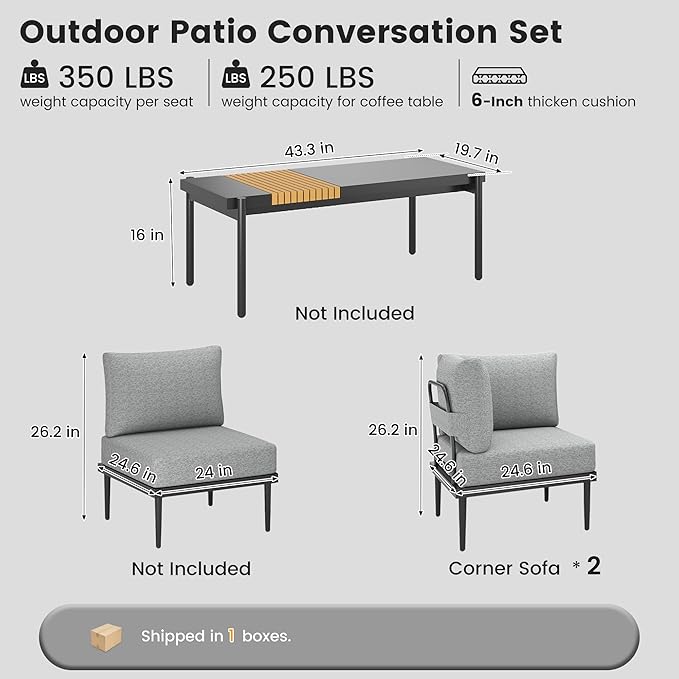 Outdoor Patio Conversation Set

LBS 350 LBS
weight capacity per seat

LBS 250 LBS
weight capacity for coffee table

6-Inch thicken cushion

43.3 in
19.7 in
16 in

Not Included

26.2 in
24.6 in
24 in

Not Included

26.2 in
24.6 in
24.6 in

Corner Sofa * 2

Shipped in 1 boxes.